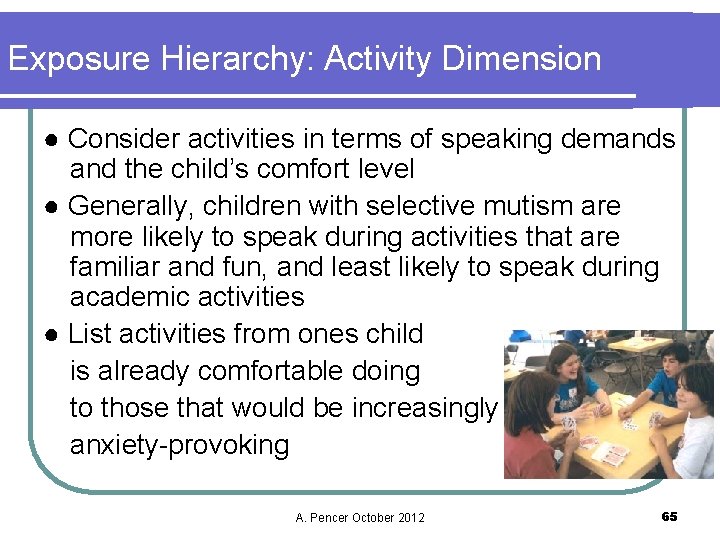 Exposure Hierarchy: Activity Dimension

● Consider activities in terms of speaking demands and the child's comfort level

● Generally, children with selective mutism are more likely to speak during activities that are familiar and fun, and least likely to speak during academic activities

● List activities from ones child is already comfortable doing to those that would be increasingly anxiety-provoking

A. Pencer October 2012

65